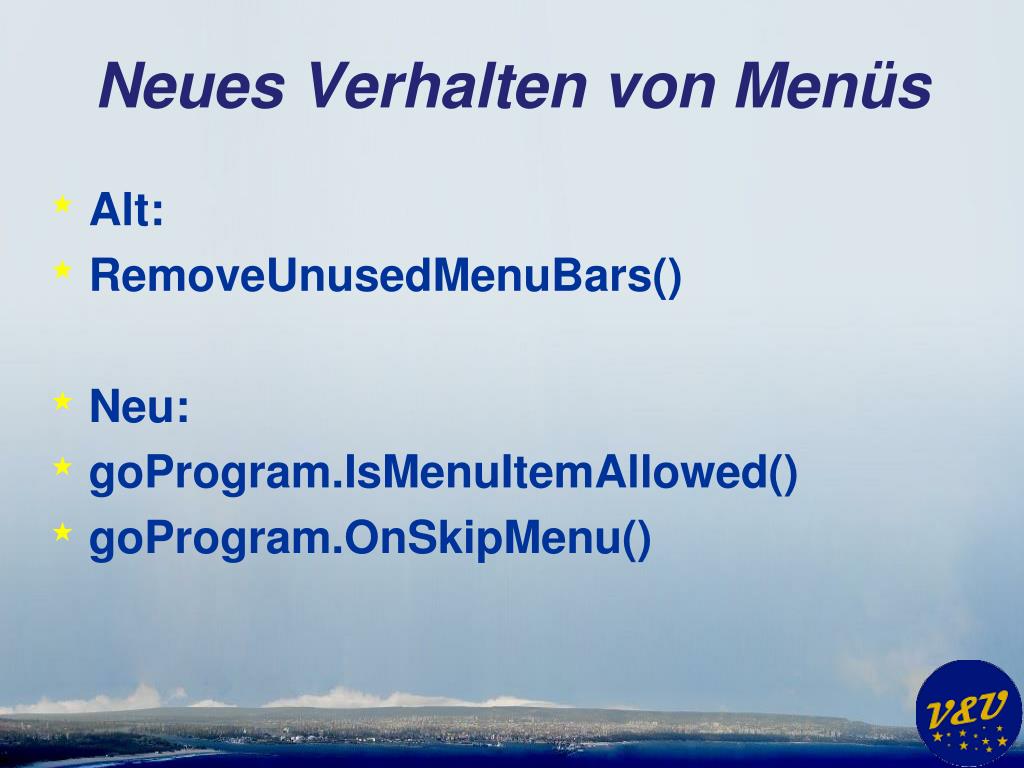 Neues Verhalten von Menüs

Alt:
RemoveUnusedMenuBars()

Neu:
goProgram.IsMenuItemAllowed()
goProgram.OnSkipMenu()

V&U